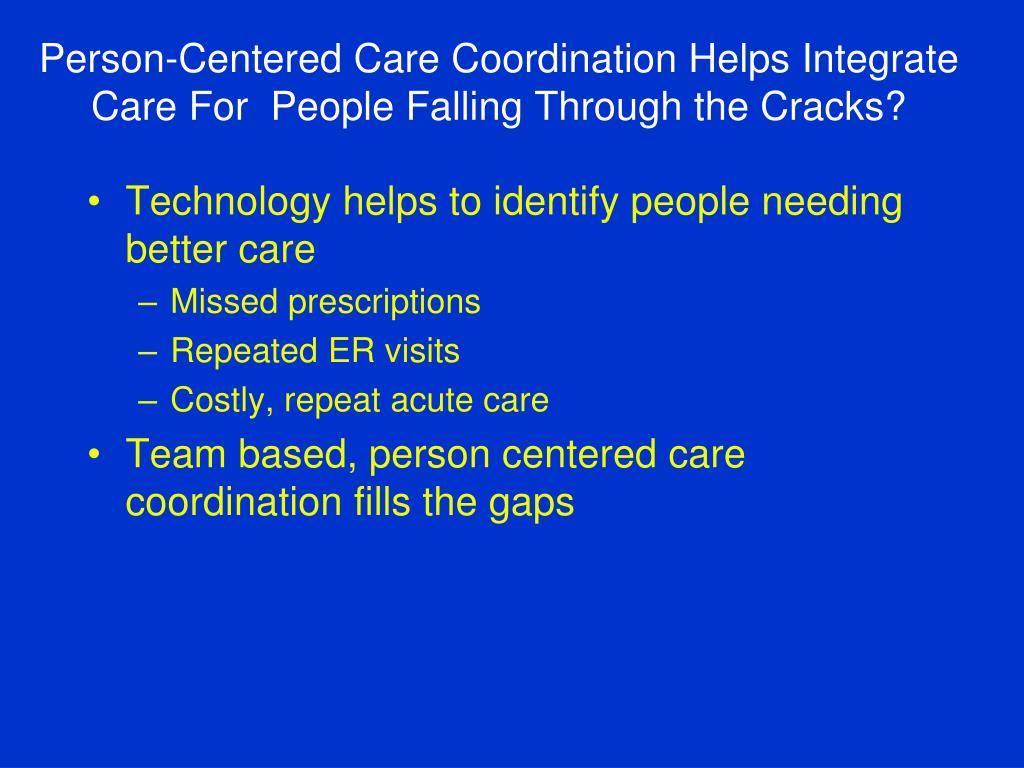 Person-Centered Care Coordination Helps Integrate Care For People Falling Through the Cracks?

• Technology helps to identify people needing better care
  – Missed prescriptions
  – Repeated ER visits
  – Costly, repeat acute care
• Team based, person centered care coordination fills the gaps